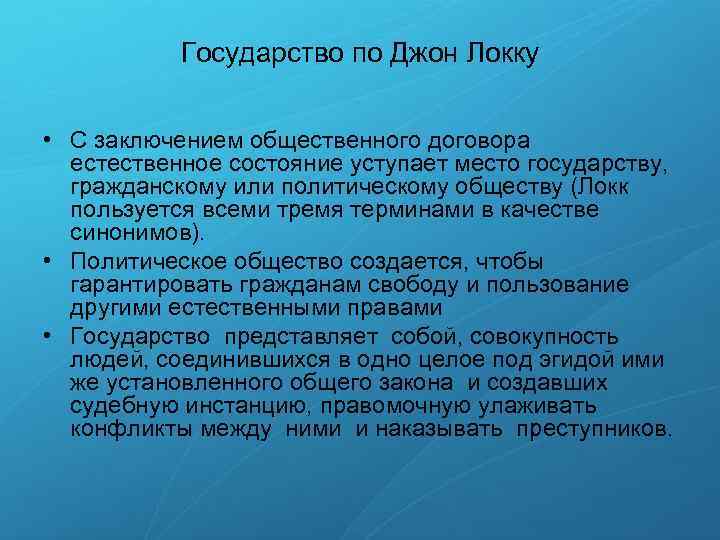 Государство по Джон Локку

• С заключением общественного договора естественное состояние уступает место государству, гражданскому или политическому обществу (Локк пользуется всеми тремя терминами в качестве синонимов).

• Политическое общество создается, чтобы гарантировать гражданам свободу и пользование другими естественными правами

• Государство представляет собой, совокупность людей, соединившихся в одно целое под эгидой ими же установленного общего закона и создавших судебную инстанцию, правомочную улаживать конфликты между ними и наказывать преступников.